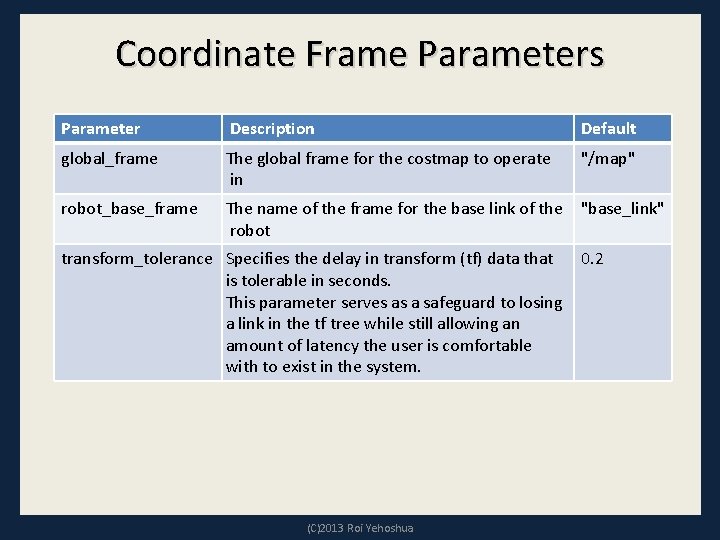 Coordinate Frame Parameters

| Parameter | Description | Default |
|---|---|---|
| global_frame | The global frame for the costmap to operate in | "/map" |
| robot_base_frame | The name of the frame for the base link of the robot | "base_link" |
| transform_tolerance | Specifies the delay in transform (tf) data that is tolerable in seconds. This parameter serves as a safeguard to losing a link in the tf tree while still allowing an amount of latency the user is comfortable with to exist in the system. | 0.2 |

(C)2013 Roi Yehoshua